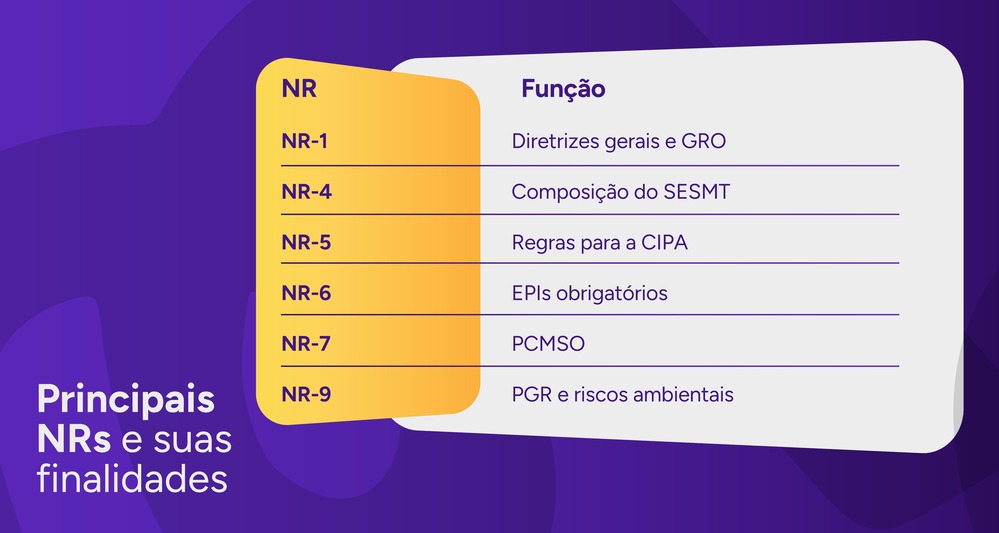 | NR | Função |
|---|---|
| NR-1 | Diretrizes gerais e GRO |
| NR-4 | Composição do SESMT |
| NR-5 | Regras para a CIPA |
| NR-6 | EPIs obrigatórios |
| NR-7 | PCMSO |
| NR-9 | PGR e riscos ambientais |

Principais NRs e suas finalidades